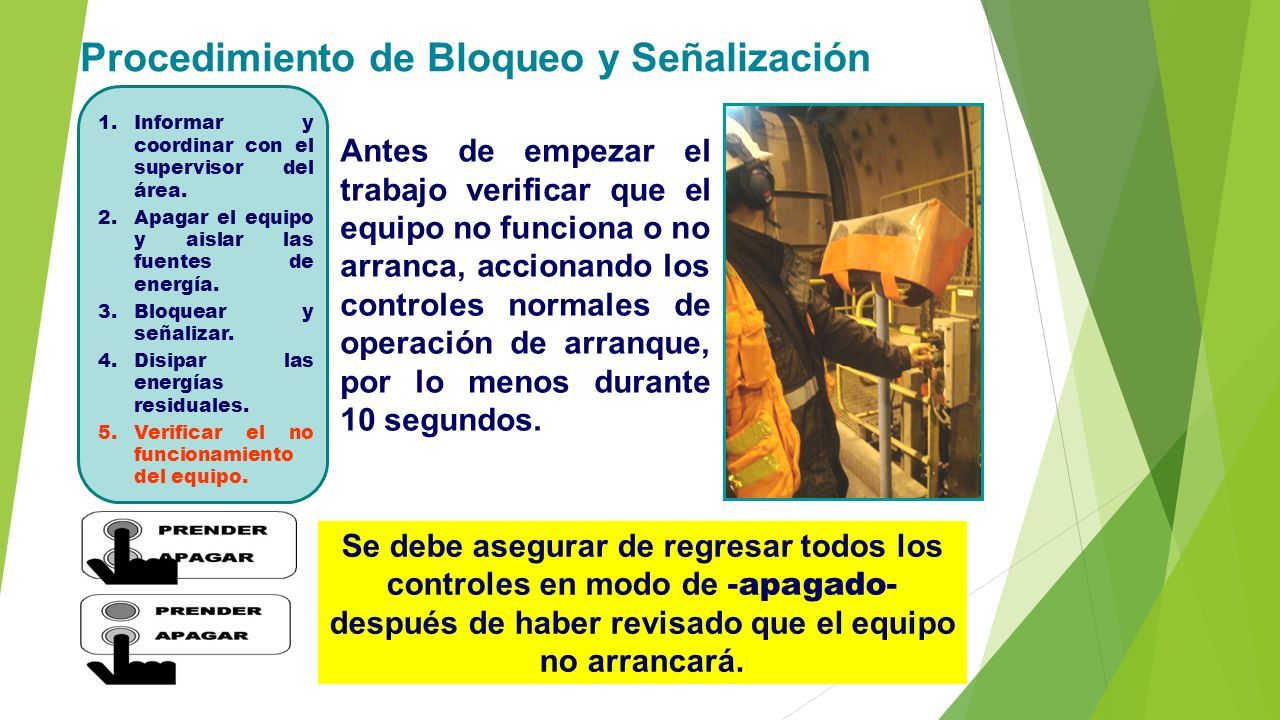 Procedimiento de Bloqueo y Señalización

1. Informar y coordinar con el supervisor del área.
2. Apagar el equipo y aislar las fuentes de energía.
3. Bloquear y señalizar.
4. Disipar las energías residuales.
5. Verificar el no funcionamiento del equipo.

Antes de empezar el trabajo verificar que el equipo no funciona o no arranca, accionando los controles normales de operación de arranque, por lo menos durante 10 segundos.

PRENDER
APAGAR

PRENDER
APAGAR

Se debe asegurar de regresar todos los controles en modo de -apagado- después de haber revisado que el equipo no arrancará.